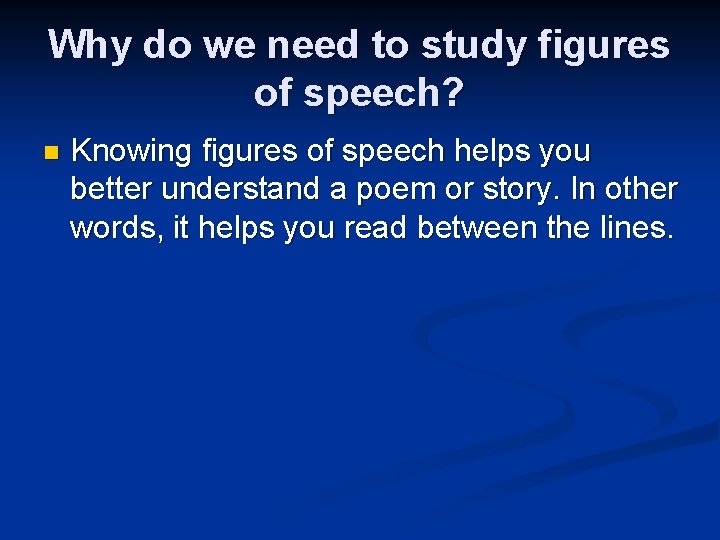 Why do we need to study figures of speech?

Knowing figures of speech helps you better understand a poem or story. In other words, it helps you read between the lines.